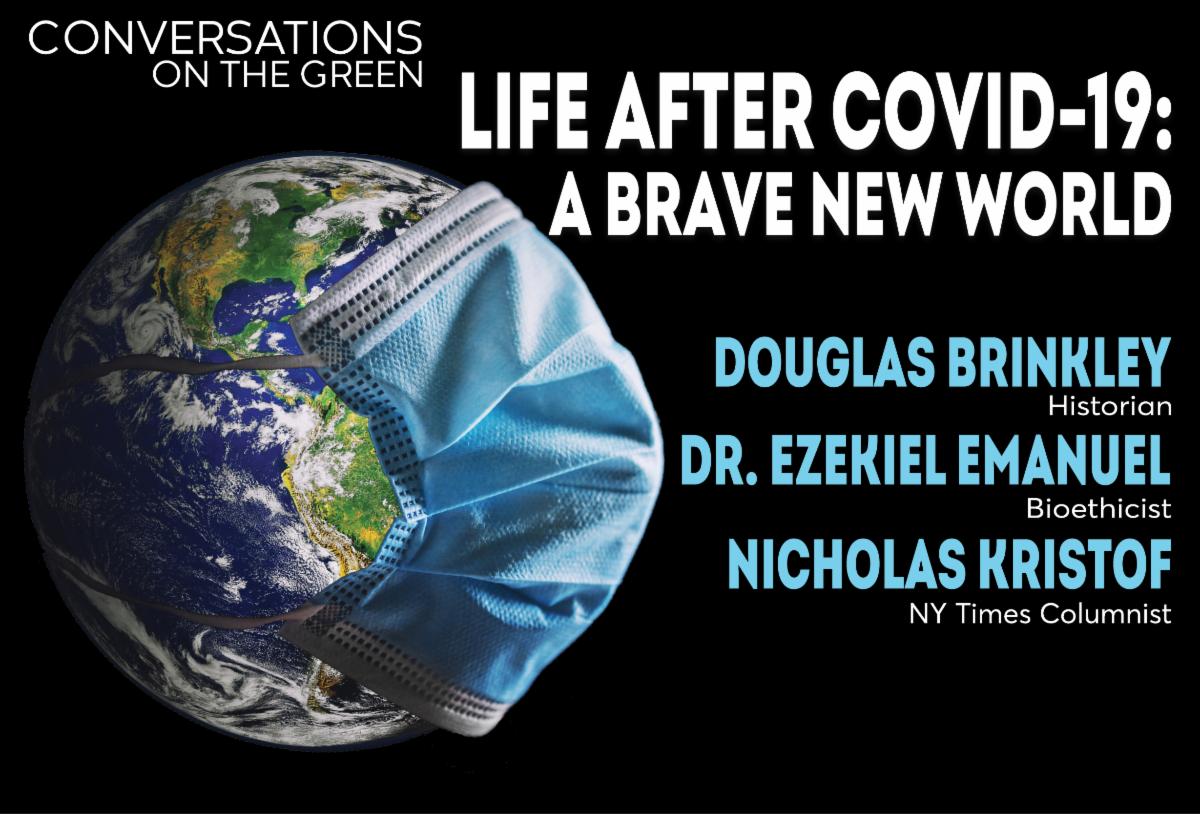 CONVERSATIONS
ON THE GREEN

LIFE AFTER COVID-19:
A BRAVE NEW WORLD

DOUGLAS BRINKLEY
Historian

DR. EZEKIEL EMANUEL
Bioethicist

NICHOLAS KRISTOF
NY Times Columnist